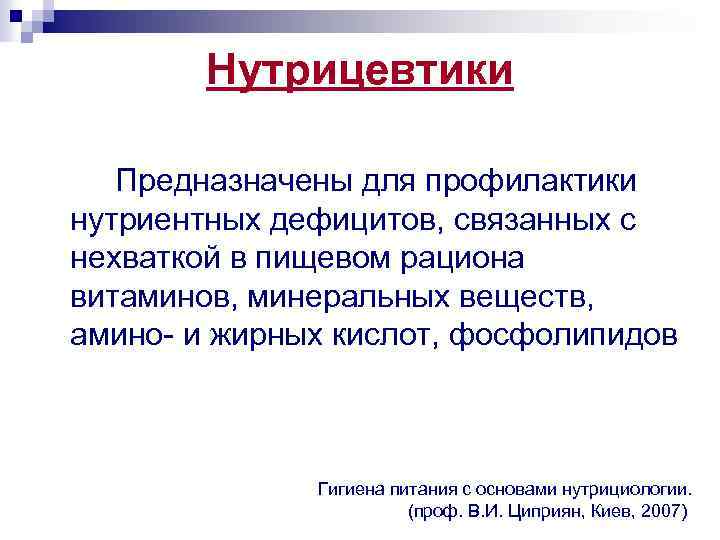 Нутрицевтики

Предназначены для профилактики нутриентных дефицитов, связанных с нехваткой в пищевом рациона витаминов, минеральных веществ, амино- и жирных кислот, фосфолипидов

Гигиена питания с основами нутрициологии.
(проф. В.И. Циприян, Киев, 2007)